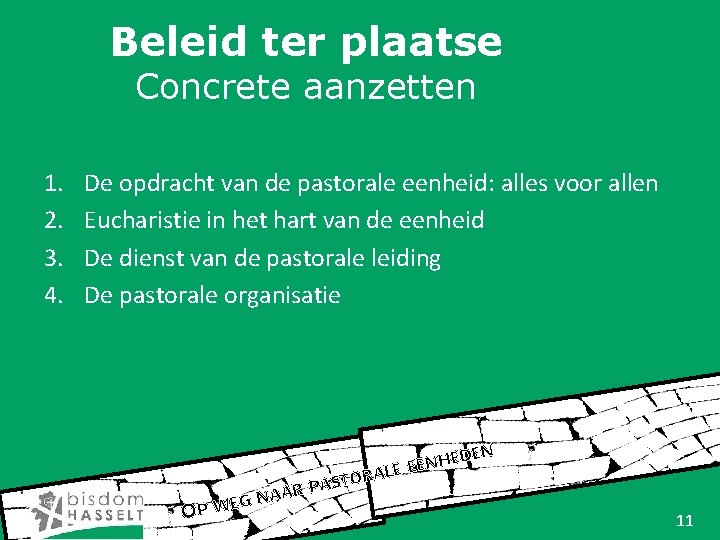 Beleid ter plaatse
Concrete aanzetten

1. De opdracht van de pastorale eenheid: alles voor allen
2. Eucharistie in het hart van de eenheid
3. De dienst van de pastorale leiding
4. De pastorale organisatie

bisdom HASSELT

OP WEG NAAR PASTORALE EENHEDEN

11